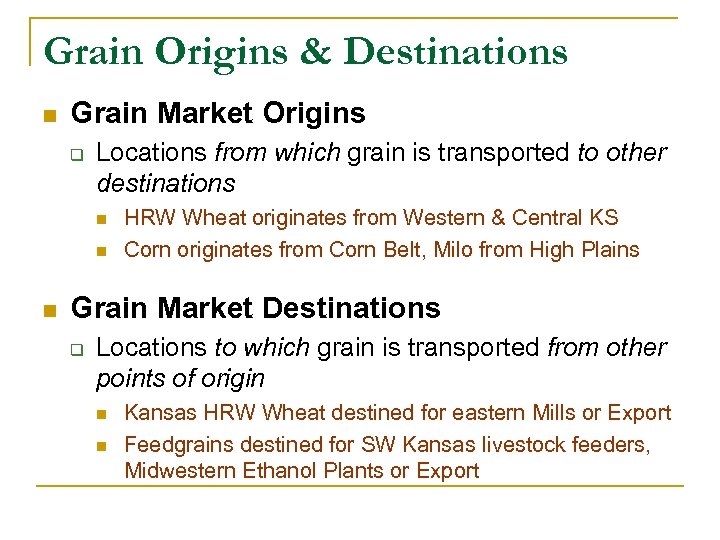 Grain Origins & Destinations

Grain Market Origins

Locations from which grain is transported to other destinations

HRW Wheat originates from Western & Central KS

Corn originates from Corn Belt, Milo from High Plains

Grain Market Destinations

Locations to which grain is transported from other points of origin

Kansas HRW Wheat destined for eastern Mills or Export

Feedgrains destined for SW Kansas livestock feeders, Midwestern Ethanol Plants or Export